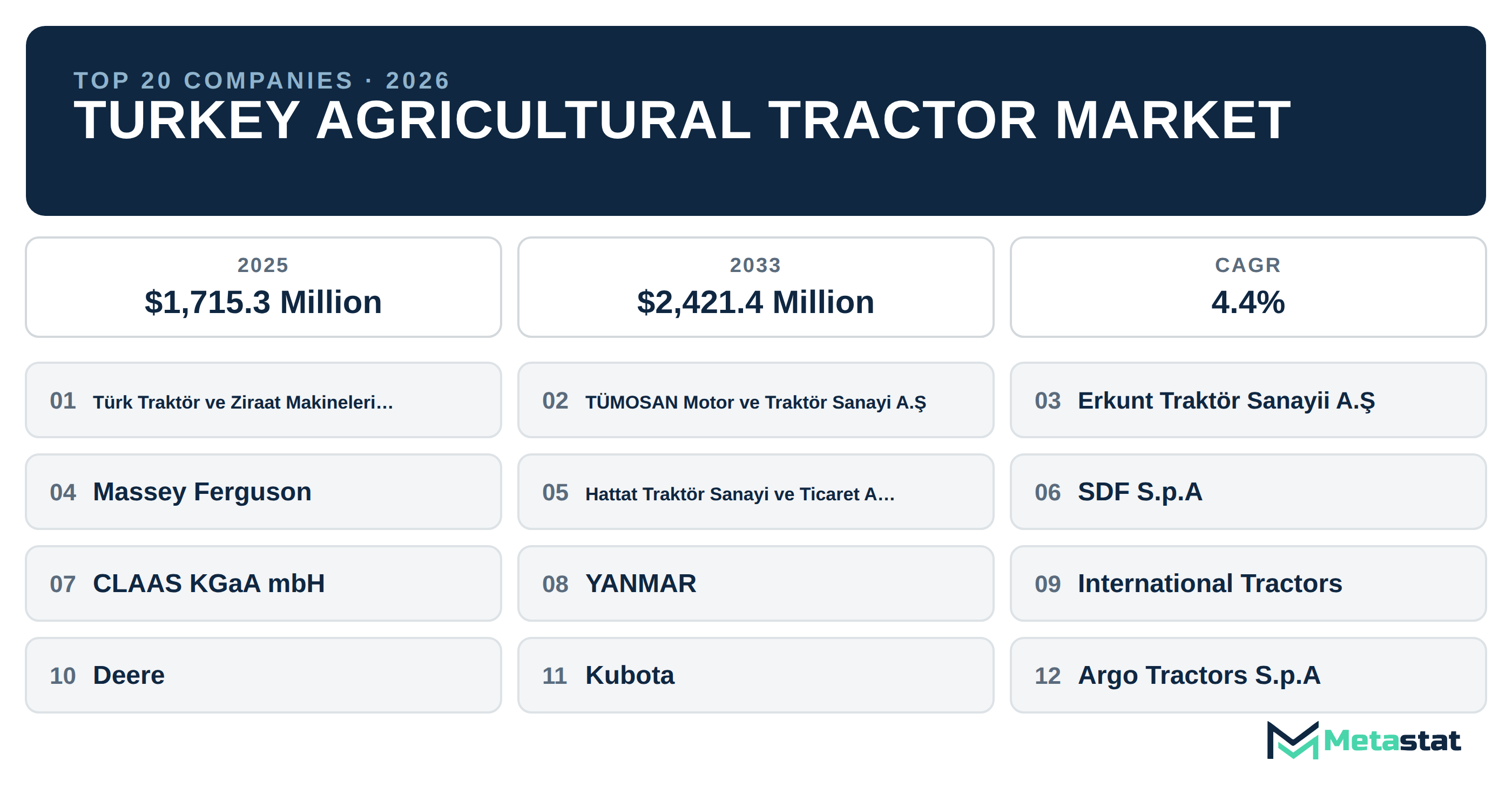 TOP 20 COMPANIES · 2026
TURKEY AGRICULTURAL TRACTOR MARKET

2025
$1,715.3 Million

2033
$2,421.4 Million

CAGR
4.4%

01 Türk Traktör ve Ziraat Makineleri...

02 TÜMOSAN Motor ve Traktör Sanayi A.Ş

03 Erkunt Traktör Sanayii A.Ş

04 Massey Ferguson

05 Hattat Traktör Sanayi ve Ticaret A...

06 SDF S.p.A

07 CLAAS KGaA mbH

08 YANMAR

09 International Tractors

10 Deere

11 Kubota

12 Argo Tractors S.p.A

Metastat